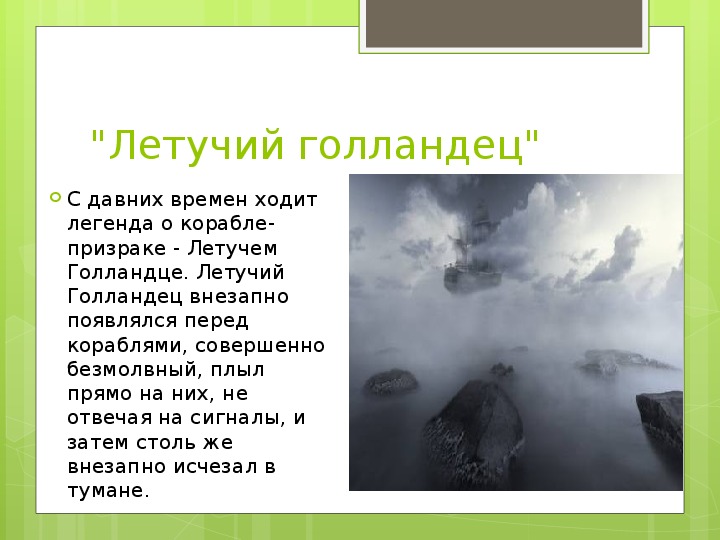 "Летучий голландец"

С давних времен ходит легенда о корабле-призраке - Летучем Голландце. Летучий Голландец внезапно появлялся перед кораблями, совершенно безмолвный, плыл прямо на них, не отвечая на сигналы, и затем столь же внезапно исчезал в тумане.